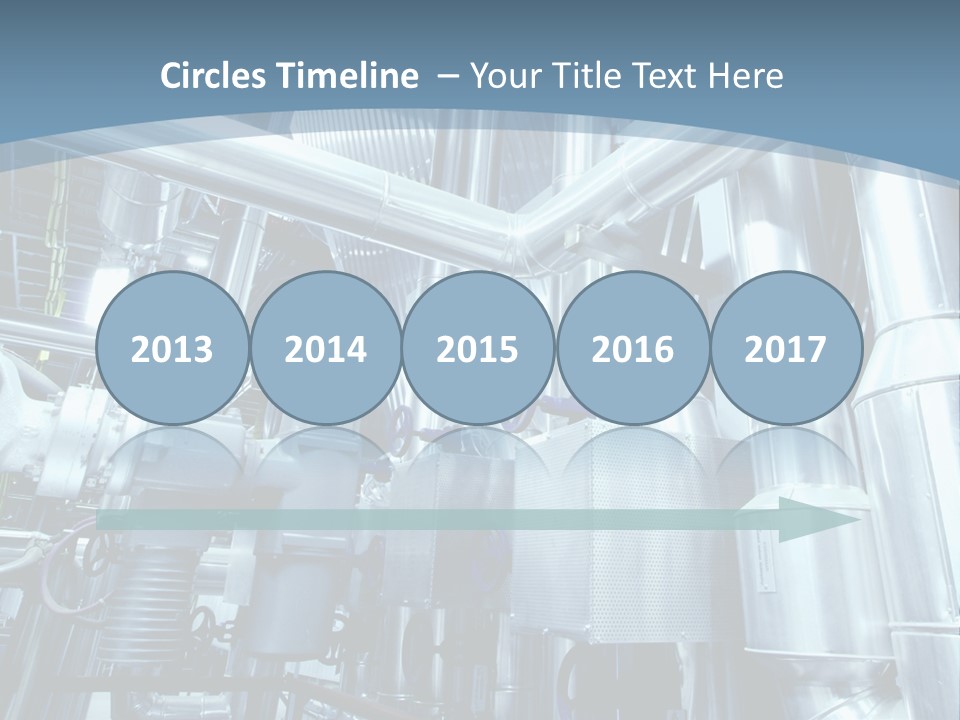 Circles Timeline – Your Title Text Here

2013

2014

2015

2016

2017